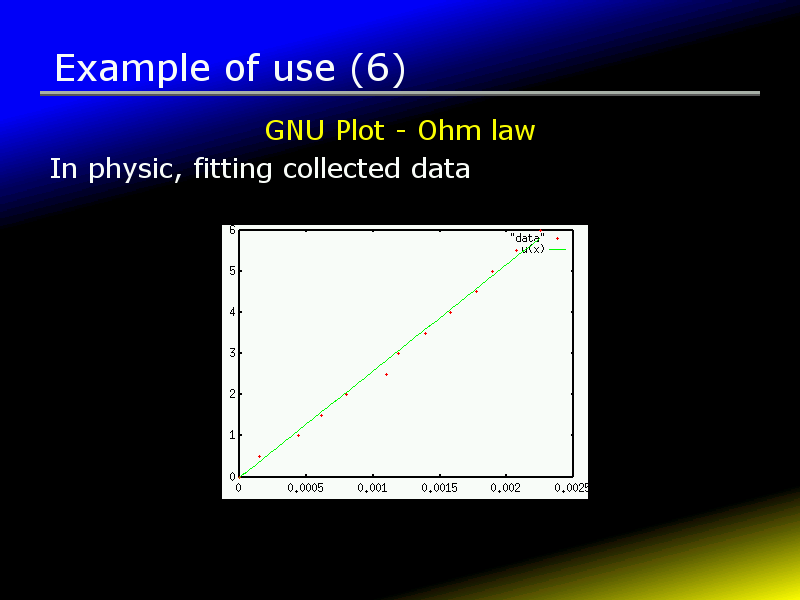 Example of use (6)

GNU Plot - Ohm law

In physic, fitting collected data

"data"
u(x)

6
5
4
3
2
1
0

0
0.0005
0.001
0.0015
0.002
0.0025